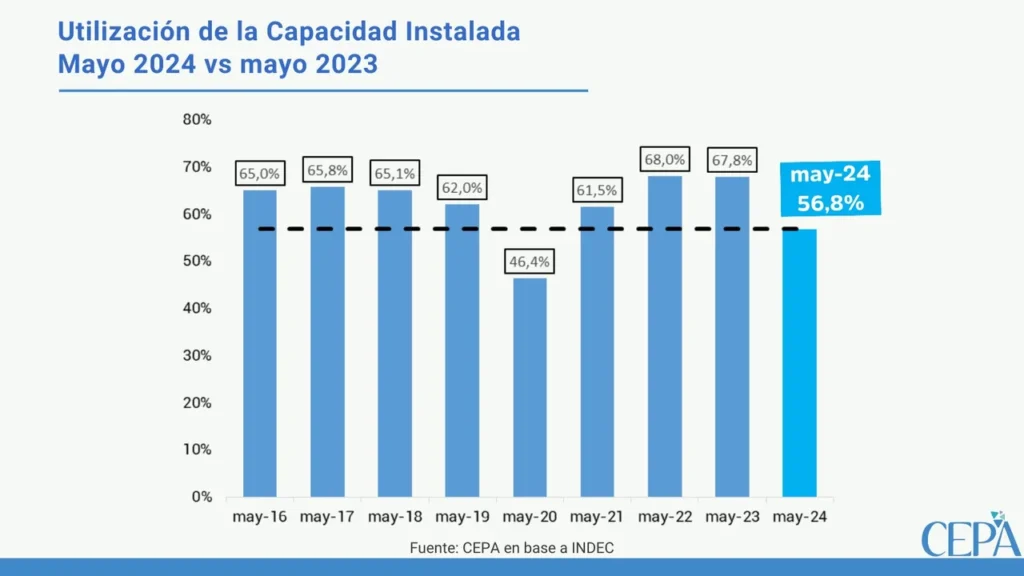 Utilización de la Capacidad Instalada
Mayo 2024 vs mayo 2023

80%
70%
60%
50%
40%
30%
20%
10%
0%

65,0%
65,8%
65,1%
62,0%
46,4%
61,5%
68,0%
67,8%
may-24
56,8%

may-16 may-17 may-18 may-19 may-20 may-21 may-22 may-23 may-24

Fuente: CEPA en base a INDEC

CEPA